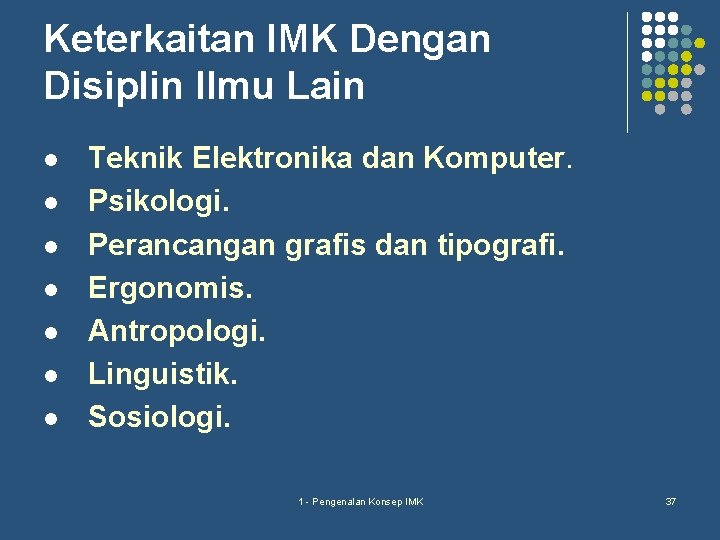 Keterkaitan IMK Dengan Disiplin Ilmu Lain

- Teknik Elektronika dan Komputer.
- Psikologi.
- Perancangan grafis dan tipografi.
- Ergonomis.
- Antropologi.
- Linguistik.
- Sosiologi.

1 - Pengenalan Konsep IMK

37